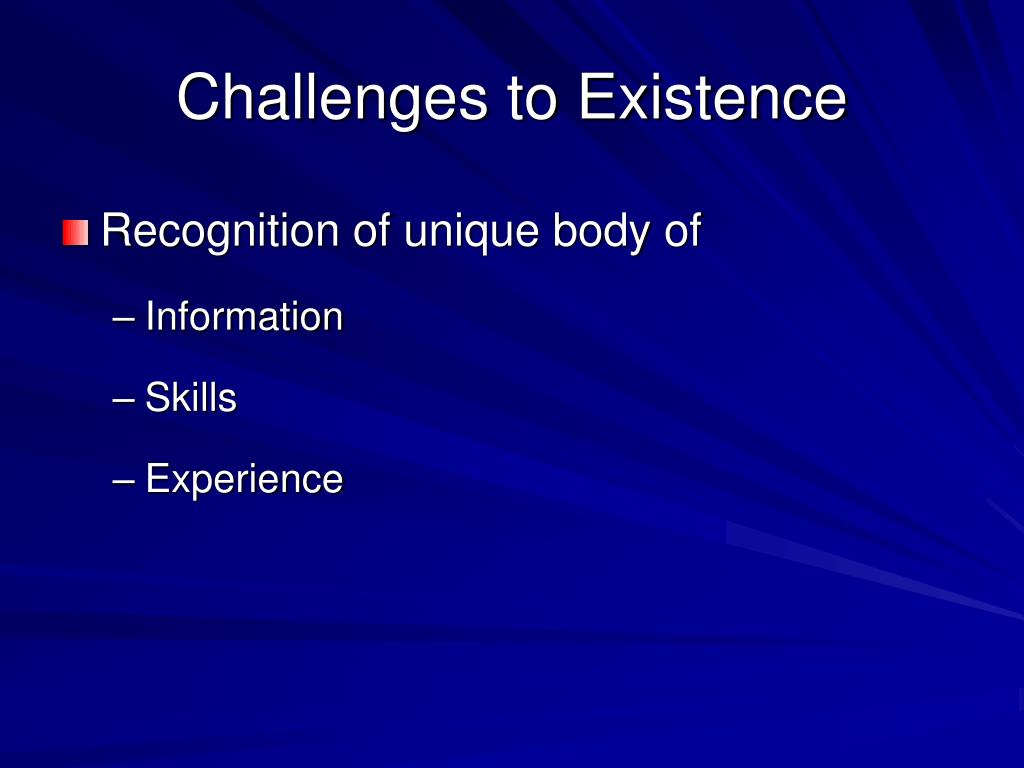 Challenges to Existence

Recognition of unique body of

– Information

– Skills

– Experience